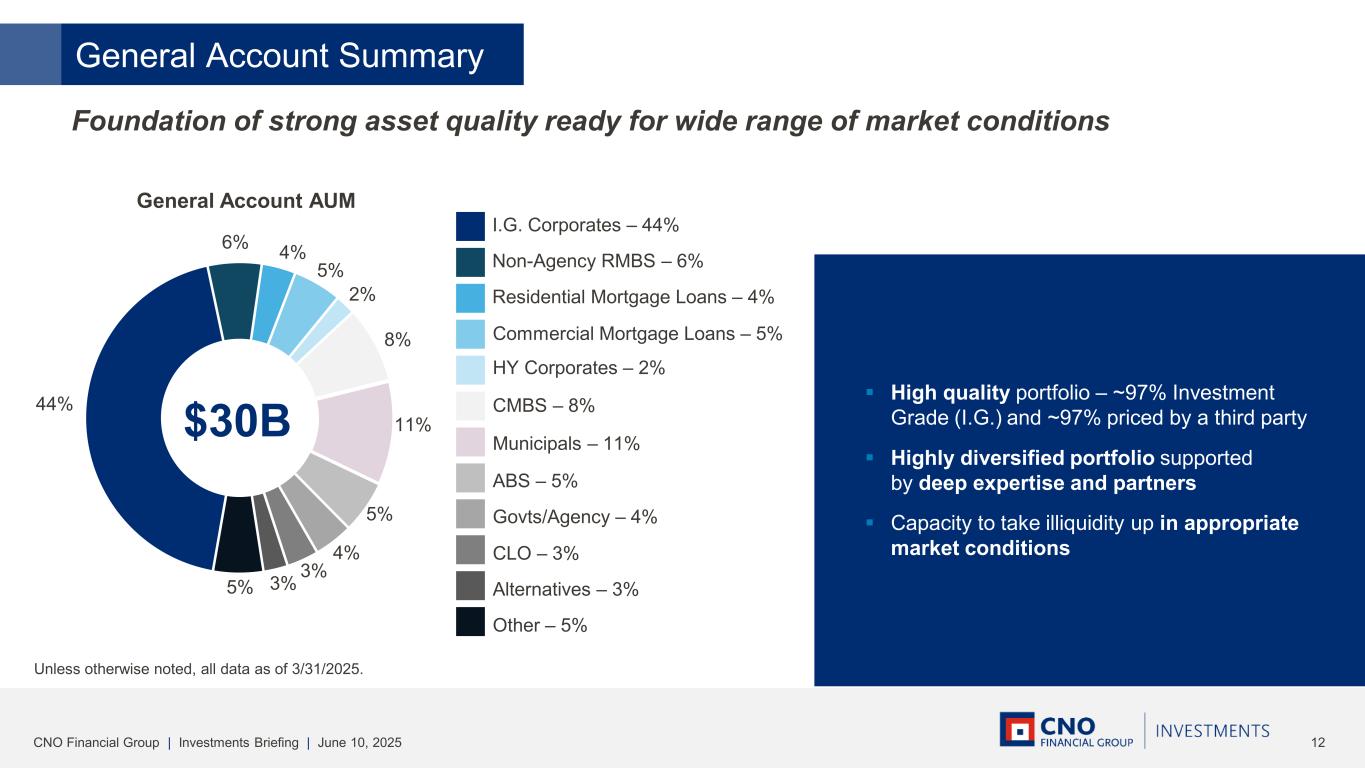 General Account Summary

Foundation of strong asset quality ready for wide range of market conditions

General Account AUM

6%
4%
5%
2%
8%
11%
5%
4%
3%
3%
5%
44%

$30B

I.G. Corporates – 44%
Non-Agency RMBS – 6%
Residential Mortgage Loans – 4%
Commercial Mortgage Loans – 5%
HY Corporates – 2%
CMBS – 8%
Municipals – 11%
ABS – 5%
Govts/Agency – 4%
CLO – 3%
Alternatives – 3%
Other – 5%

▪ High quality portfolio – ~97% Investment Grade (I.G.) and ~97% priced by a third party

▪ Highly diversified portfolio supported by deep expertise and partners

▪ Capacity to take illiquidity up in appropriate market conditions

Unless otherwise noted, all data as of 3/31/2025.

CNO Financial Group | Investments Briefing | June 10, 2025

CNO FINANCIAL GROUP | INVESTMENTS

12